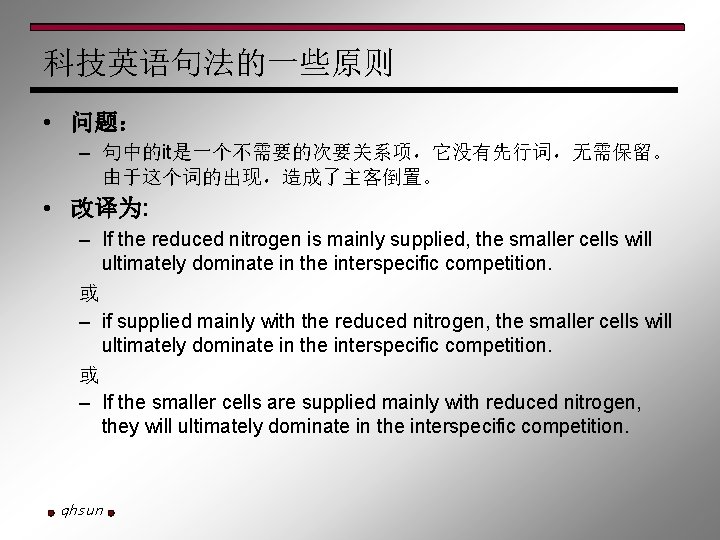 科技英语句法的一些原则

• 问题：
  – 句中的it是一个不需要的次要关系项，它没有先行词，无需保留。由于这个词的出现，造成了主客倒置。

• 改译为:
  – If the reduced nitrogen is mainly supplied, the smaller cells will ultimately dominate in the interspecific competition.

或

  – if supplied mainly with the reduced nitrogen, the smaller cells will ultimately dominate in the interspecific competition.

或

  – If the smaller cells are supplied mainly with reduced nitrogen, they will ultimately dominate in the interspecific competition.

qhsun